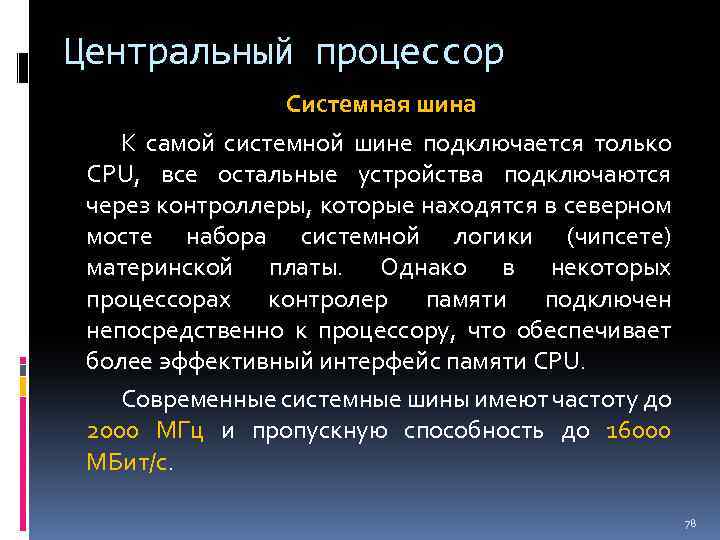 Центральный процессор

Системная шина

К самой системной шине подключается только CPU, все остальные устройства подключаются через контроллеры, которые находятся в северном мосте набора системной логики (чипсете) материнской платы. Однако в некоторых процессорах контролер памяти подключен непосредственно к процессору, что обеспечивает более эффективный интерфейс памяти CPU.

Современные системные шины имеют частоту до 2000 МГц и пропускную способность до 16000 МБит/с.

78